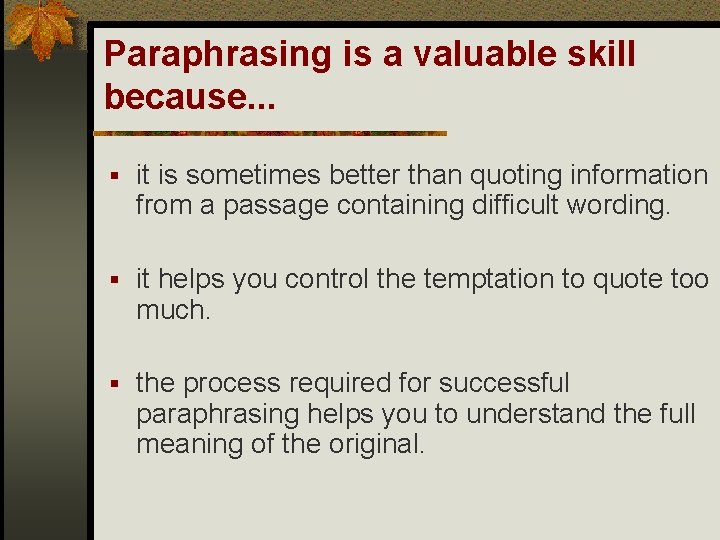 Paraphrasing is a valuable skill because...

▪ it is sometimes better than quoting information from a passage containing difficult wording.

▪ it helps you control the temptation to quote too much.

▪ the process required for successful paraphrasing helps you to understand the full meaning of the original.